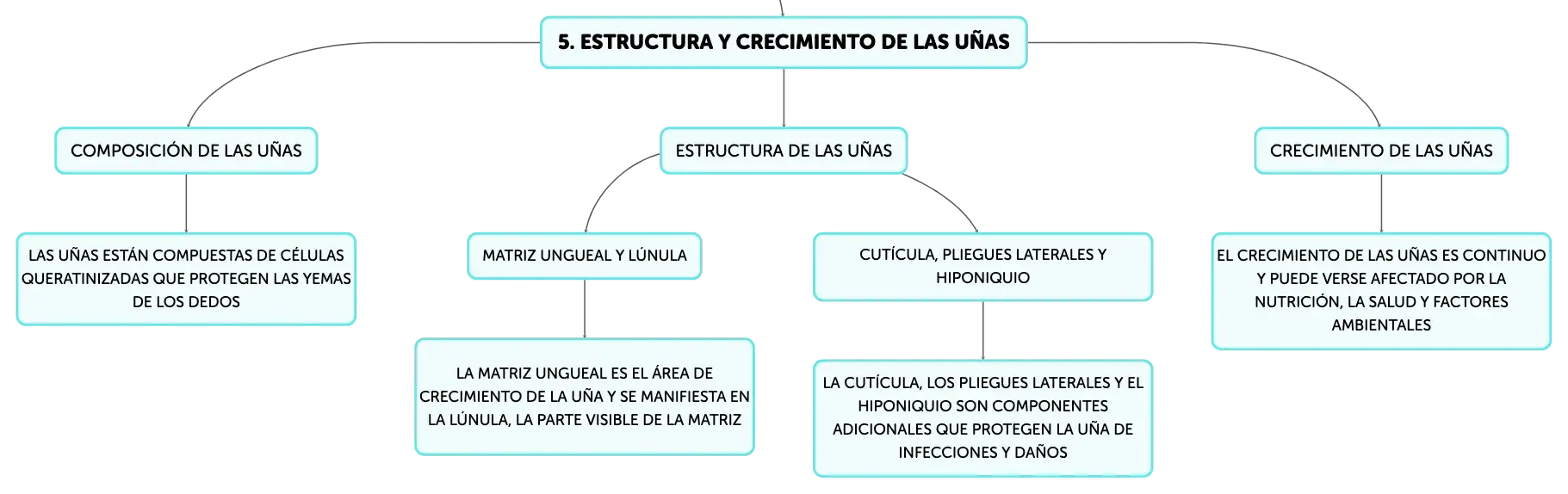 5. ESTRUCTURA Y CRECIMIENTO DE LAS UÑAS

COMPOSICIÓN DE LAS UÑAS

LAS UÑAS ESTÁN COMPUESTAS DE CÉLULAS QUERATINIZADAS QUE PROTEGEN LAS YEMAS DE LOS DEDOS

ESTRUCTURA DE LAS UÑAS

MATRIZ UNGUEAL Y LÚNULA

LA MATRIZ UNGUEAL ES EL ÁREA DE CRECIMIENTO DE LA UÑA Y SE MANIFIESTA EN LA LÚNULA, LA PARTE VISIBLE DE LA MATRIZ

CUTÍCULA, PLIEGUES LATERALES Y HIPONIQUIO

LA CUTÍCULA, LOS PLIEGUES LATERALES Y EL HIPONIQUIO SON COMPONENTES ADICIONALES QUE PROTEGEN LA UÑA DE INFECCIONES Y DAÑOS

CRECIMIENTO DE LAS UÑAS

EL CRECIMIENTO DE LAS UÑAS ES CONTINUO Y PUEDE VERSE AFECTADO POR LA NUTRICIÓN, LA SALUD Y FACTORES AMBIENTALES